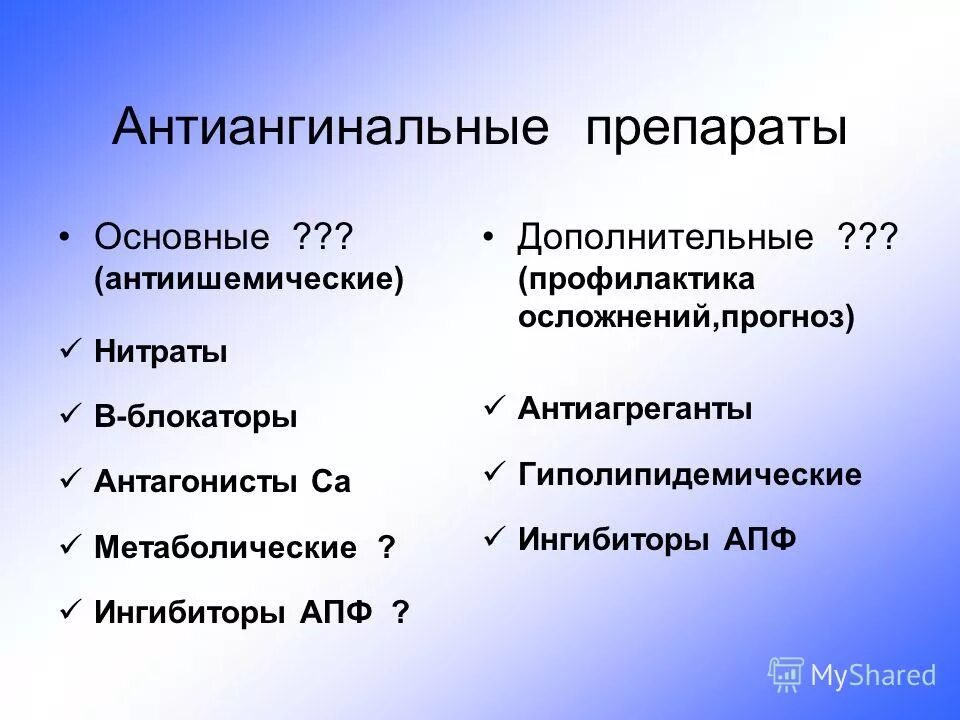 Антиангинальные препараты

• Основные ??? (антиишемические)

✓ Нитраты

✓ В-блокаторы

✓ Антагонисты Са

✓ Метаболические ?

✓ Ингибиторы АПФ ?

• Дополнительные ??? (профилактика осложнений,прогноз)

✓ Антиагреганты

✓ Гиполипидемические

✓ Ингибиторы АПФ

MyShared